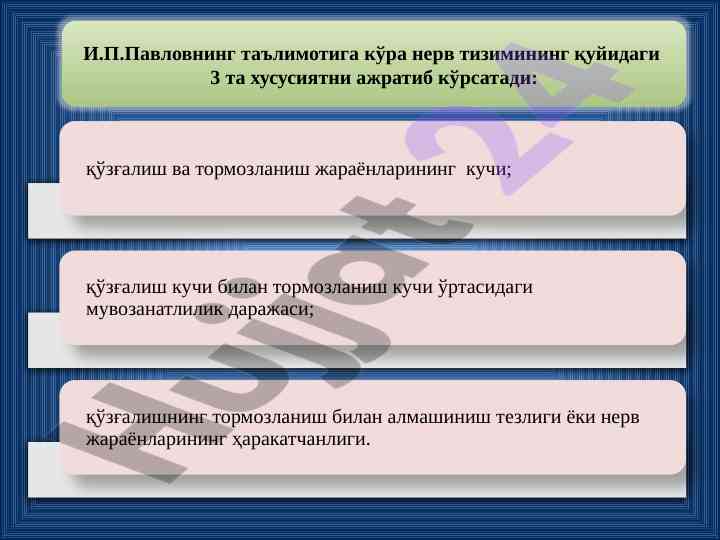 И.П.Павловнинг таълимотига кўра нерв тизимининг қуйидаги 3 та хусусиятни ажратиб кўрсатади:

қўзғалиш ва тормозланиш жараёнларининг кучи;

қўзғалиш кучи билан тормозланиш кучи ўртасидаги мувозанатлилик даражаси;

қўзғалишнинг тормозланиш билан алмашиниш тезлиги ёки нерв жараёнларининг ҳаракатчанлиги.

Hujjat 24